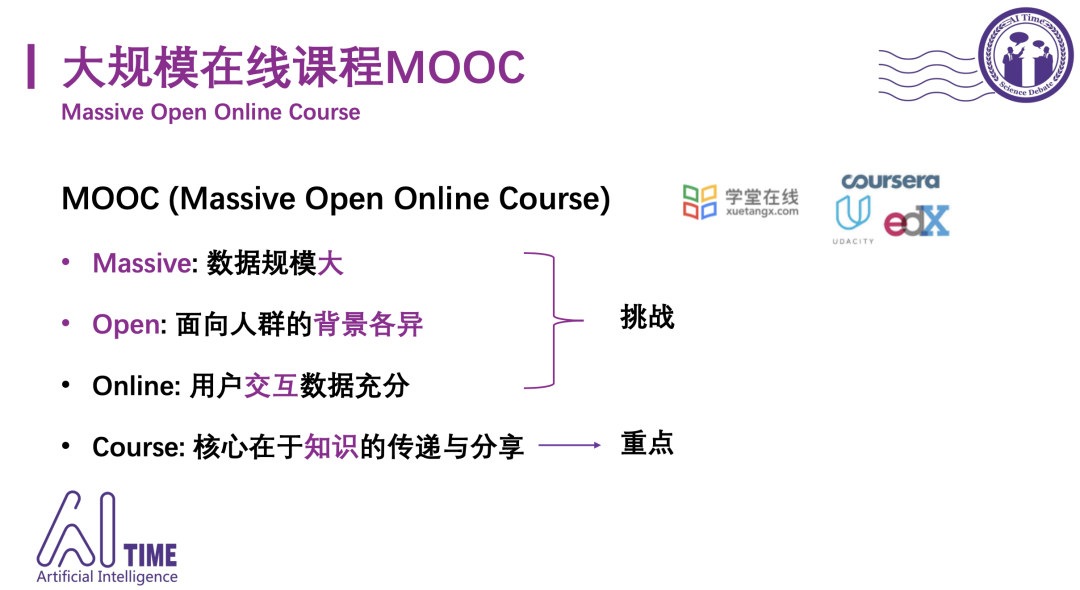 大规模在线课程MOOC
Massive Open Online Course

AI Time
Science Debate

MOOC (Massive Open Online Course)

学堂在线 xuetangx.com

coursera

UDACITY

edX

• Massive: 数据规模大
• Open: 面向人群的背景各异
• Online: 用户交互数据充分

挑战

• Course: 核心在于知识的传递与分享

重点

AI TIME
Artificial Intelligence